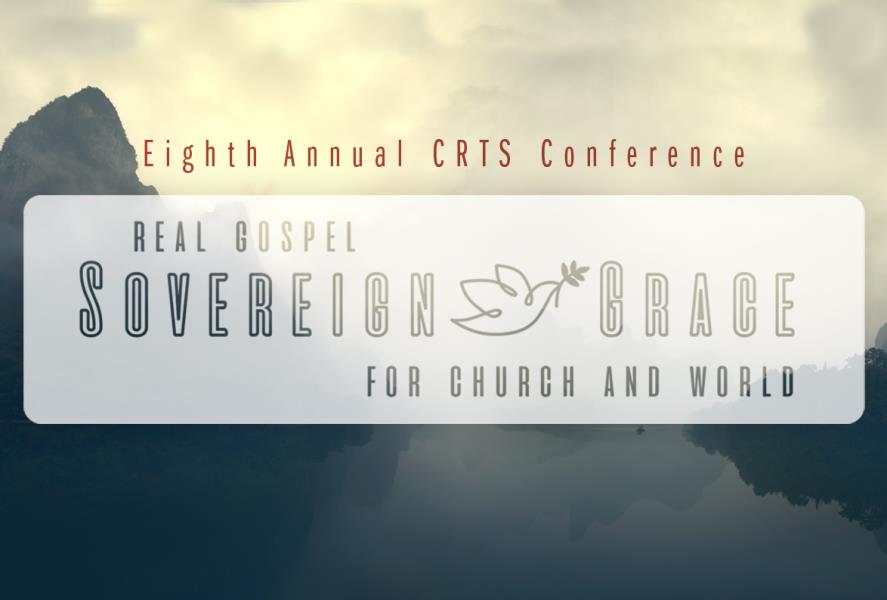 Eighth Annual CRTS Conference

REAL GOSPEL

SOVEREIGN GRACE

FOR CHURCH AND WORLD